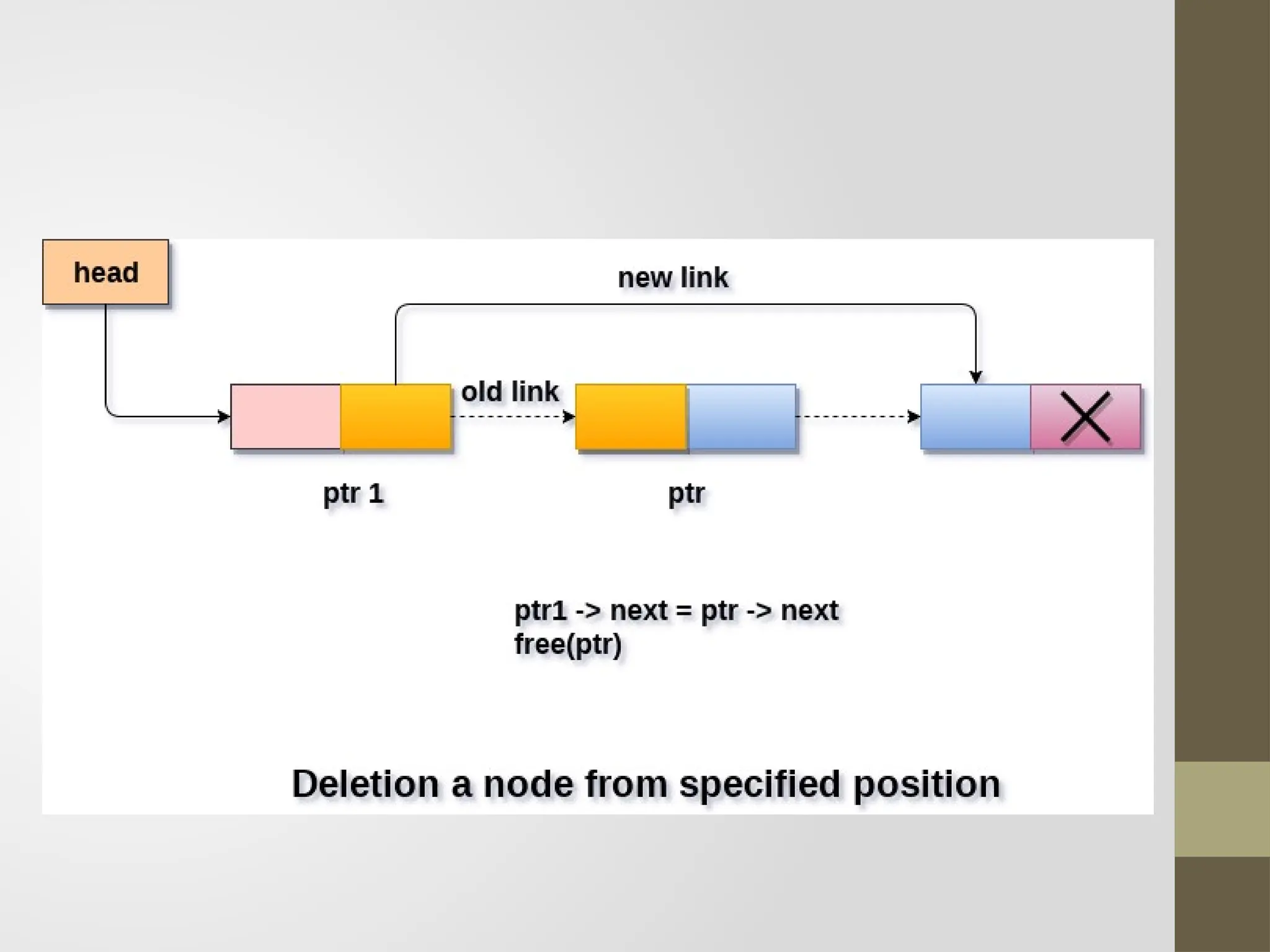 head

new link

old link

ptr 1

ptr

ptr1 -> next = ptr -> next
free(ptr)

Deletion a node from specified position